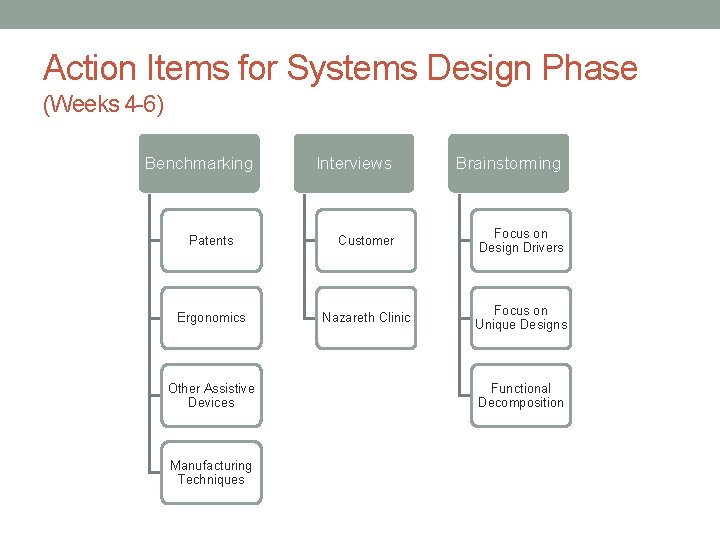 Action Items for Systems Design Phase
(Weeks 4-6)

Benchmarking

Patents

Ergonomics

Other Assistive Devices

Manufacturing Techniques

Interviews

Customer

Nazareth Clinic

Brainstorming

Focus on Design Drivers

Focus on Unique Designs

Functional Decomposition